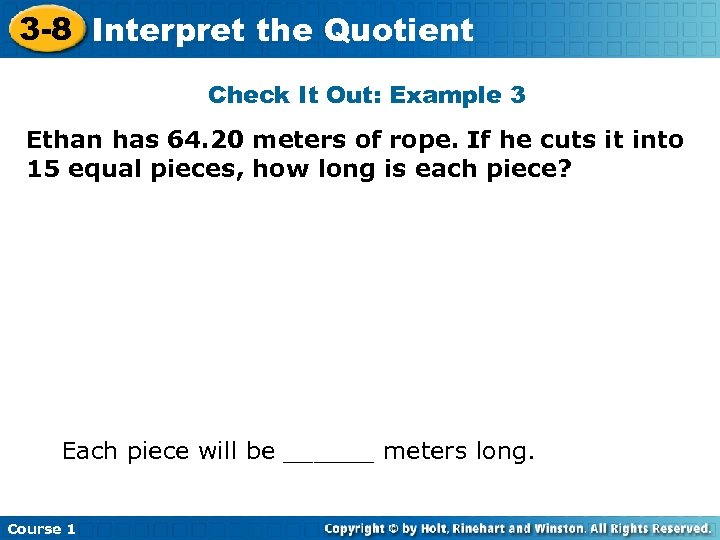 3-8 Interpret the Quotient

Check It Out: Example 3

Ethan has 64.20 meters of rope. If he cuts it into 15 equal pieces, how long is each piece?

Each piece will be ______ meters long.

Course 1

Copyright © by Holt, Rinehart and Winston. All Rights Reserved.